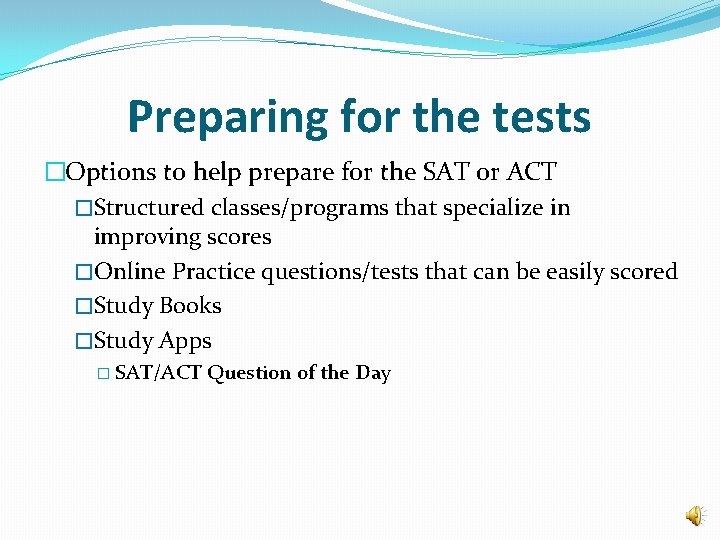 Preparing for the tests

□Options to help prepare for the SAT or ACT

□Structured classes/programs that specialize in improving scores

□Online Practice questions/tests that can be easily scored

□Study Books

□Study Apps

□ SAT/ACT Question of the Day